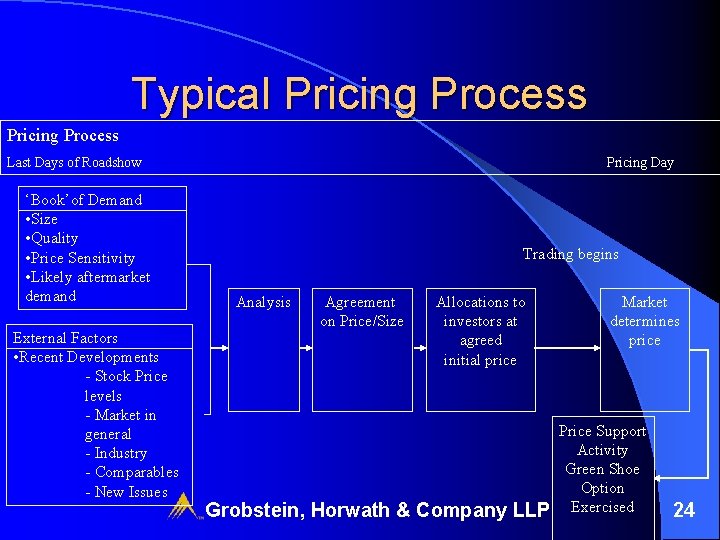 Typical Pricing Process

Pricing Process

Last Days of Roadshow

Pricing Day

'Book' of Demand
•Size
•Quality
•Price Sensitivity
•Likely aftermarket demand

External Factors
•Recent Developments
- Stock Price levels
- Market in general
- Industry
- Comparables
- New Issues

Analysis

Agreement on Price/Size

Allocations to investors at agreed initial price

Trading begins

Market determines price

Price Support Activity Green Shoe Option Exercised

Grobstein, Horwath & Company LLP

24